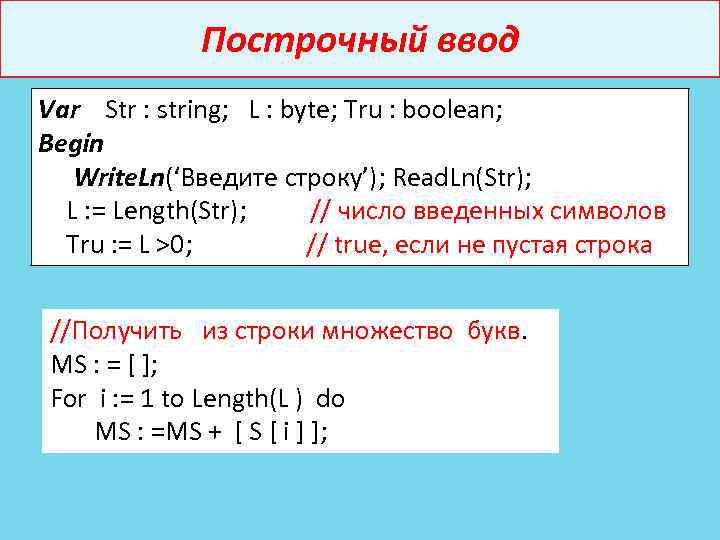 Построчный ввод

Var Str : string; L : byte; Tru : boolean;
Begin
WriteLn(‘Введите строку’); ReadLn(Str);
L := Length(Str); // число введенных символов
Tru := L >0; // true, если не пустая строка

//Получить из строки множество букв.
MS : = [ ];
For i := 1 to Length(L ) do
MS : =MS + [ S [ i ] ];